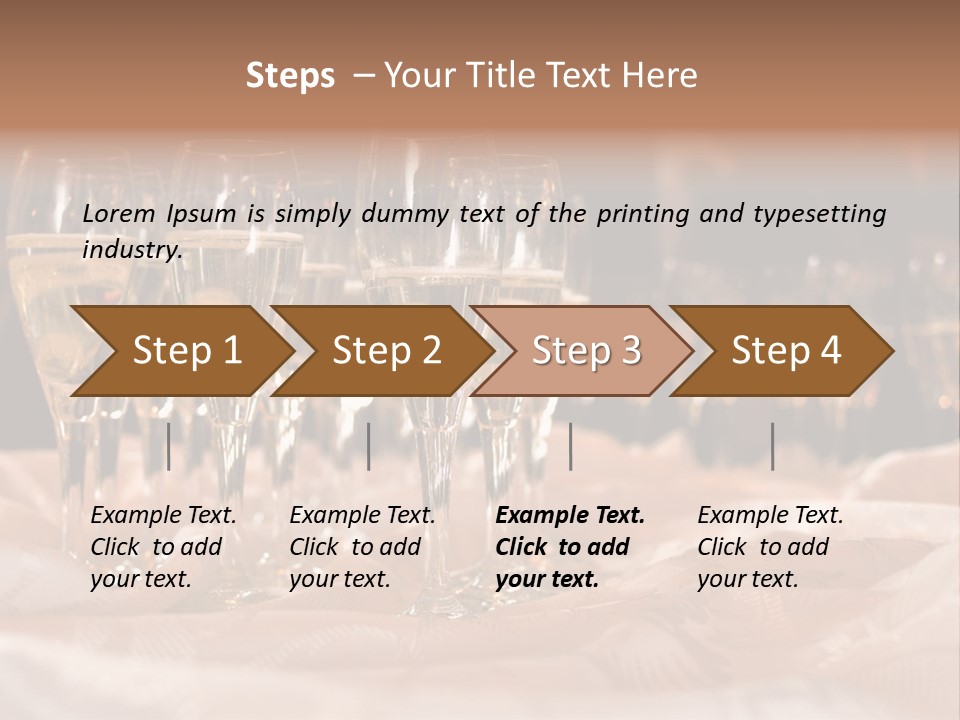 Steps – Your Title Text Here

Lorem Ipsum is simply dummy text of the printing and typesetting industry.

Step 1

Step 2

Step 3

Step 4

Example Text. Click to add your text.

Example Text. Click to add your text.

Example Text. Click to add your text.

Example Text. Click to add your text.